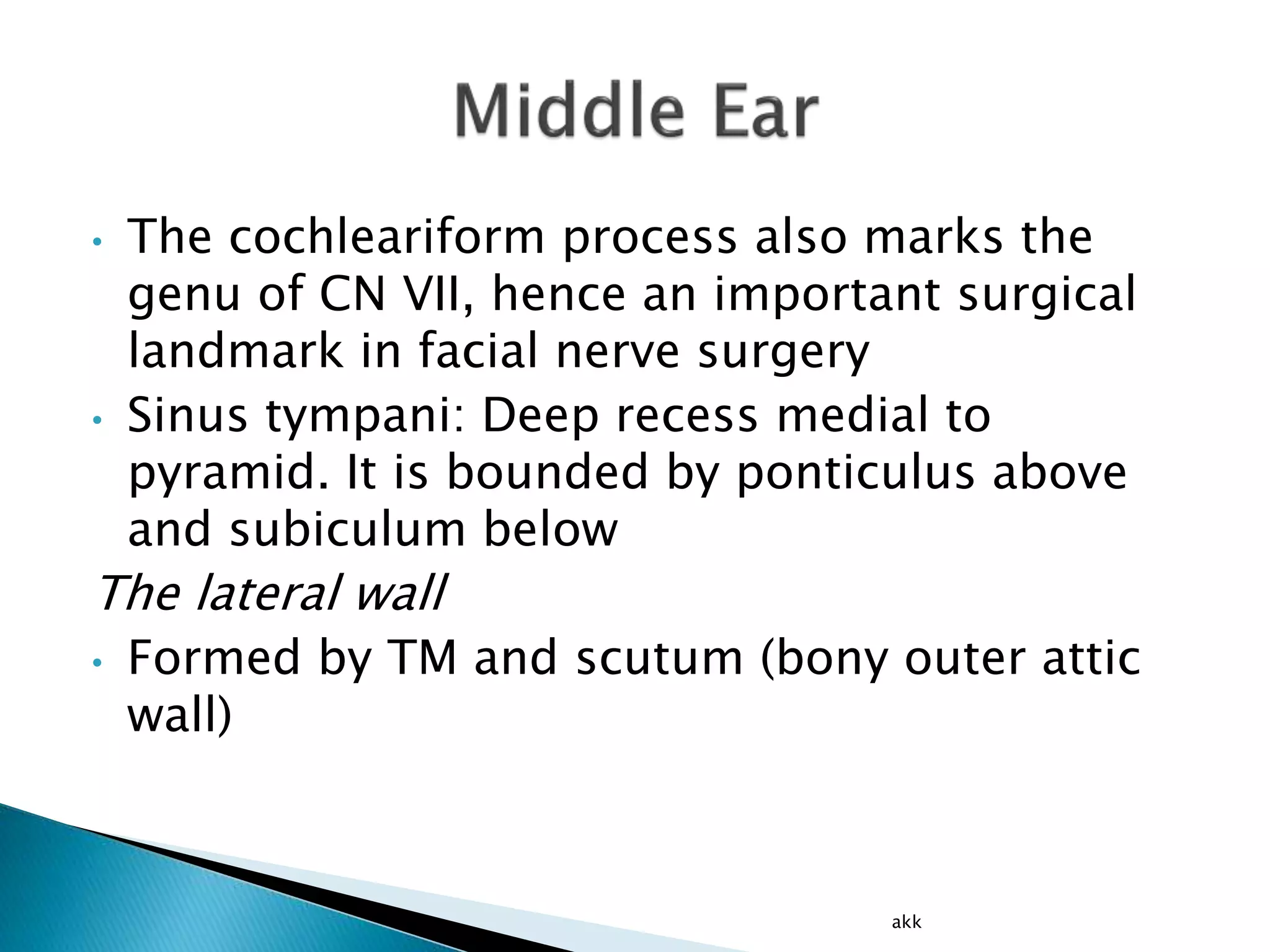 Middle Ear

• The cochleariform process also marks the genu of CN VII, hence an important surgical landmark in facial nerve surgery
• Sinus tympani: Deep recess medial to pyramid. It is bounded by ponticulus above and subiculum below

The lateral wall

• Formed by TM and scutum (bony outer attic wall)

akk